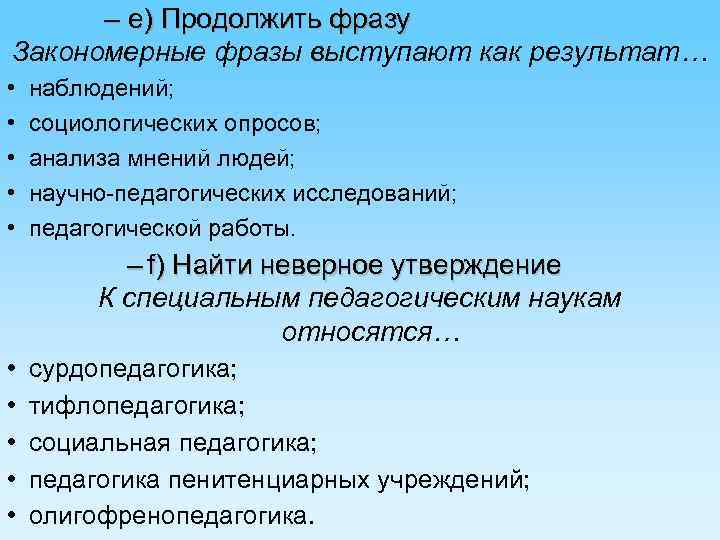 – e) Продолжить фразу

Закономерные фразы выступают как результат…

• наблюдений;
• социологических опросов;
• анализа мнений людей;
• научно-педагогических исследований;
• педагогической работы.

– f) Найти неверное утверждение

К специальным педагогическим наукам относятся…

• сурдопедагогика;
• тифлопедагогика;
• социальная педагогика;
• педагогика пенитенциарных учреждений;
• олигофренопедагогика.